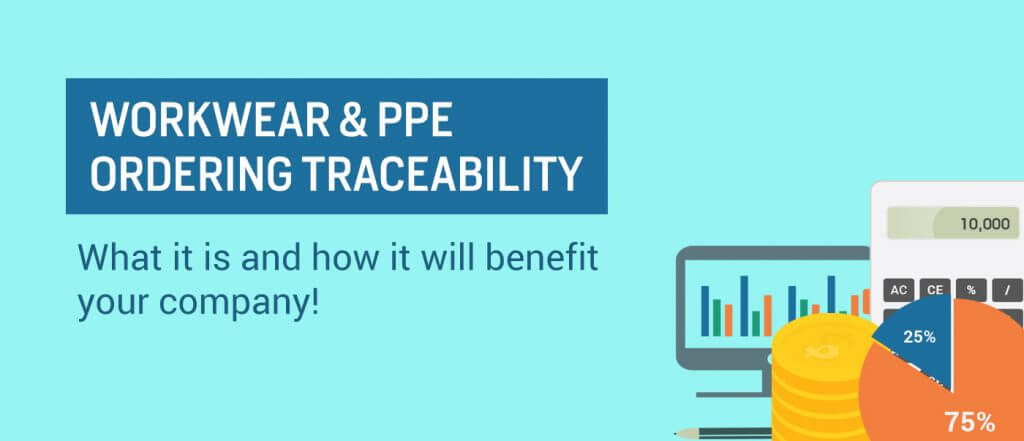 WORKWEAR & PPE ORDERING TRACEABILITY

What it is and how it will benefit your company!

10,000

AC
CE
%
/

25%

75%